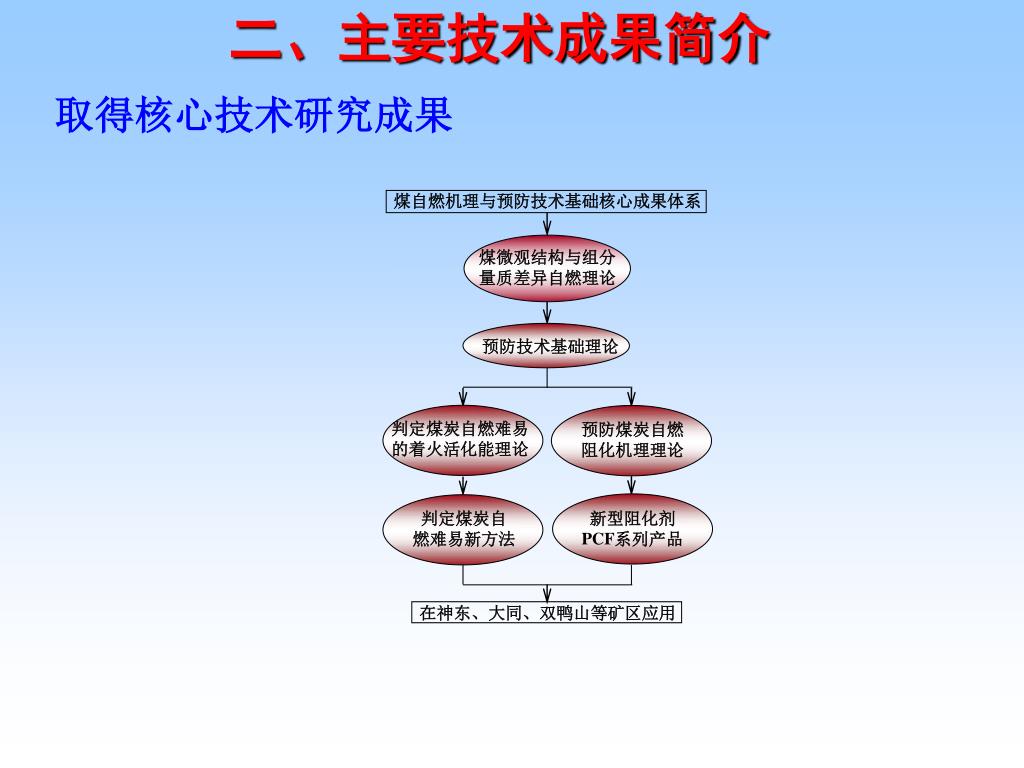 二、主要技术成果简介

取得核心技术研究成果

煤自燃机理与预防技术基础核心成果体系

煤微观结构与组分量质差异自燃理论

预防技术基础理论

判定煤炭自燃难易的着火活化能理论

预防煤炭自燃阻化机理理论

判定煤炭自燃难易新方法

新型阻化剂PCF系列产品

在神东、大同、双鸭山等矿区应用